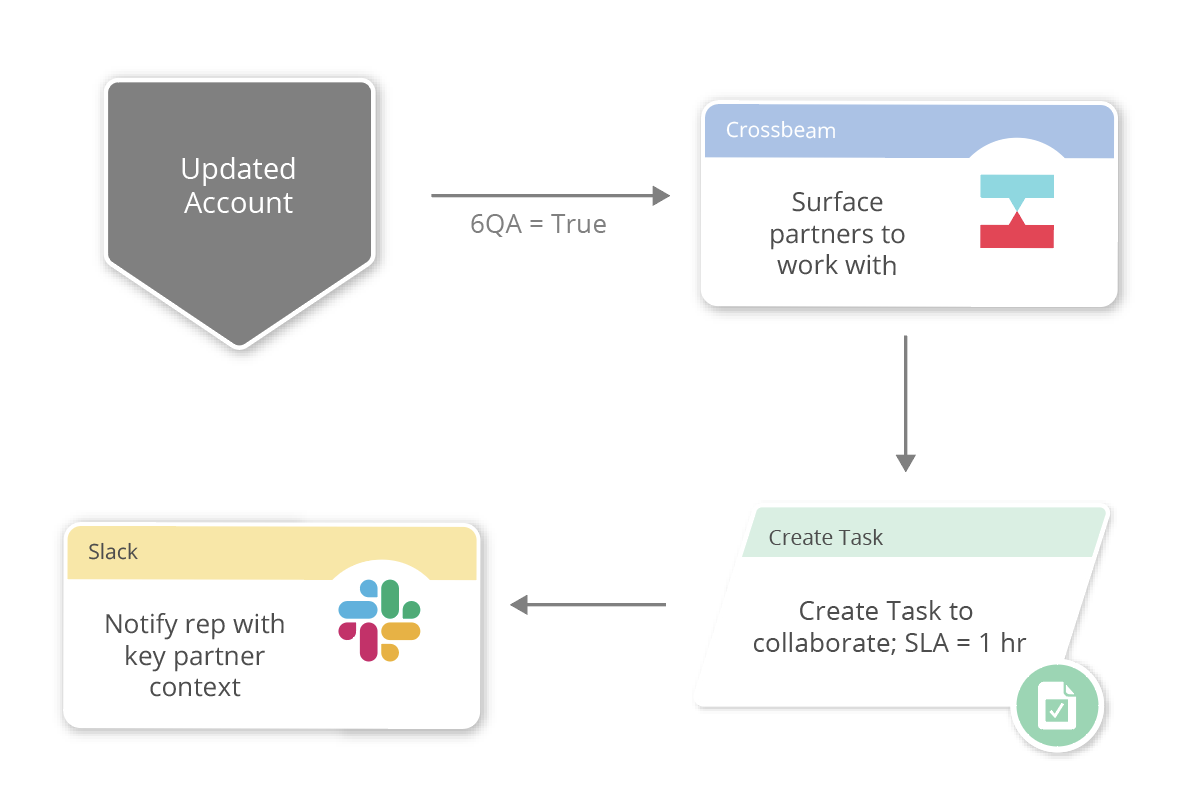 Updated Account

6QA = True

Crossbeam

Surface partners to work with

Create Task

Create Task to collaborate; SLA = 1 hr

Slack

Notify rep with key partner context